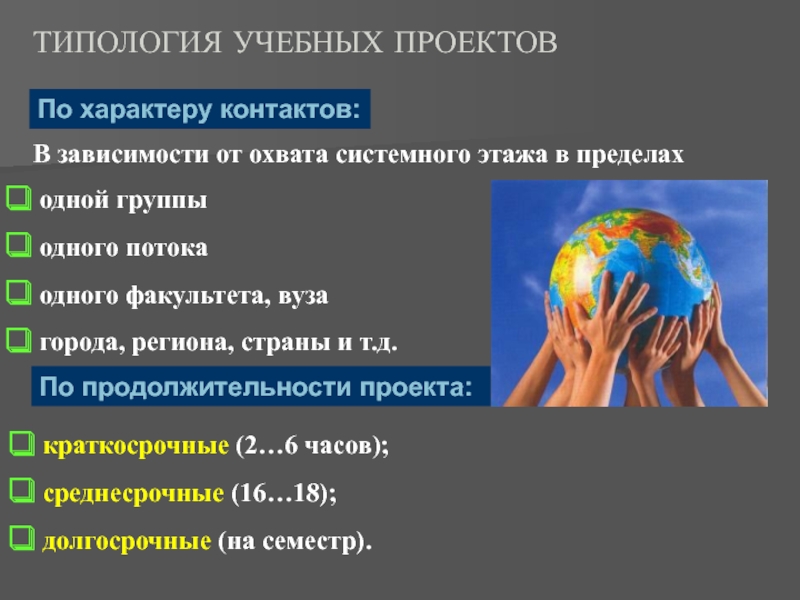 ТИПОЛОГИЯ УЧЕБНЫХ ПРОЕКТОВ

По характеру контактов:

В зависимости от охвата системного этажа в пределах

❑ одной группы

❑ одного потока

❑ одного факультета, вуза

❑ города, региона, страны и т.д.

По продолжительности проекта:

❑ краткосрочные (2…6 часов);

❑ среднесрочные (16…18);

❑ долгосрочные (на семестр).